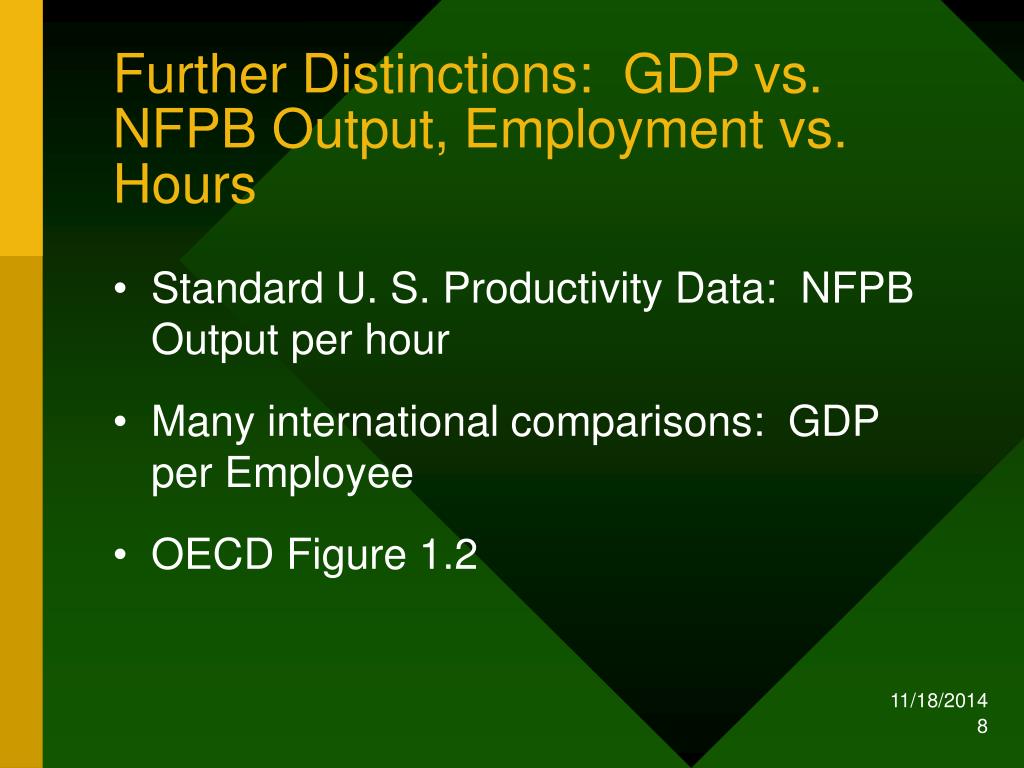 Further Distinctions:  GDP vs. NFPB Output, Employment vs. Hours

• Standard U. S. Productivity Data:  NFPB Output per hour

• Many international comparisons:  GDP per Employee

• OECD Figure 1.2

11/18/2014
8